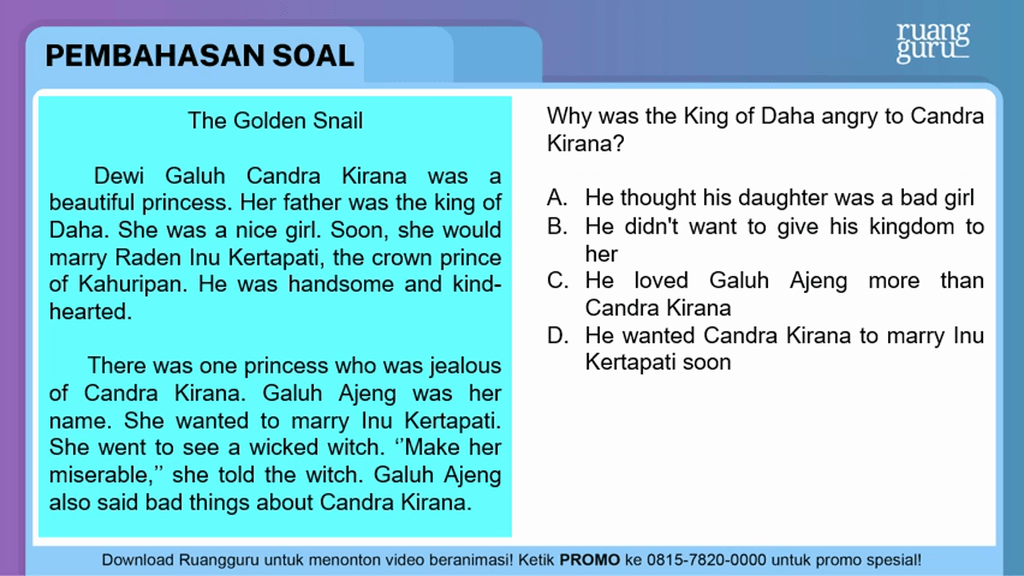 PEMBAHASAN SOAL

ruang guru

The Golden Snail

Dewi Galuh Candra Kirana was a beautiful princess. Her father was the king of Daha. She was a nice girl. Soon, she would marry Raden Inu Kertapati, the crown prince of Kahuripan. He was handsome and kind-hearted.

There was one princess who was jealous of Candra Kirana. Galuh Ajeng was her name. She wanted to marry Inu Kertapati. She went to see a wicked witch. ‘’Make her miserable,’’ she told the witch. Galuh Ajeng also said bad things about Candra Kirana.

Why was the King of Daha angry to Candra Kirana?

A. He thought his daughter was a bad girl
B. He didn't want to give his kingdom to her
C. He loved Galuh Ajeng more than Candra Kirana
D. He wanted Candra Kirana to marry Inu Kertapati soon

Download Ruangguru untuk menonton video beranimasi! Ketik PROMO ke 0815-7820-0000 untuk promo spesial!